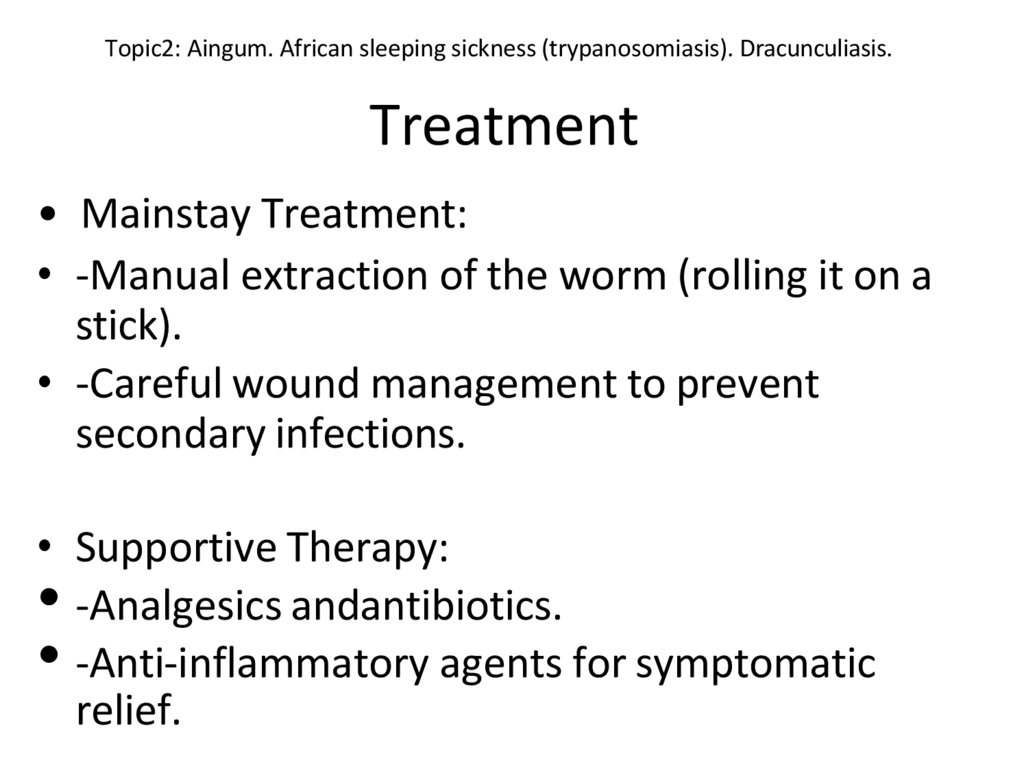 Topic2: Aingum. African sleeping sickness (trypanosomiasis). Dracunculiasis.

Treatment

• Mainstay Treatment:
• -Manual extraction of the worm (rolling it on a stick).
• -Careful wound management to prevent secondary infections.

• Supportive Therapy:
• -Analgesics andantibiotics.
• -Anti-inflammatory agents for symptomatic relief.